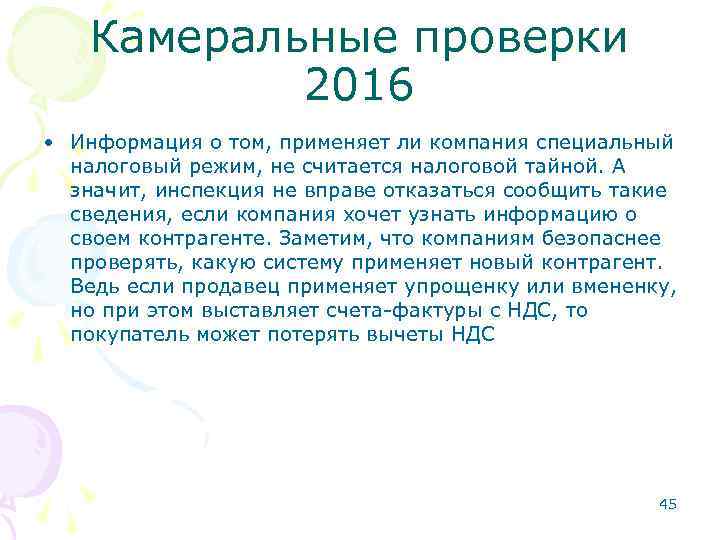 Камеральные проверки 2016

• Информация о том, применяет ли компания специальный налоговый режим, не считается налоговой тайной. А значит, инспекция не вправе отказаться сообщить такие сведения, если компания хочет узнать информацию о своем контрагенте. Заметим, что компаниям безопаснее проверять, какую систему применяет новый контрагент. Ведь если продавец применяет упрощенку или вмененку, но при этом выставляет счета-фактуры с НДС, то покупатель может потерять вычеты НДС

45